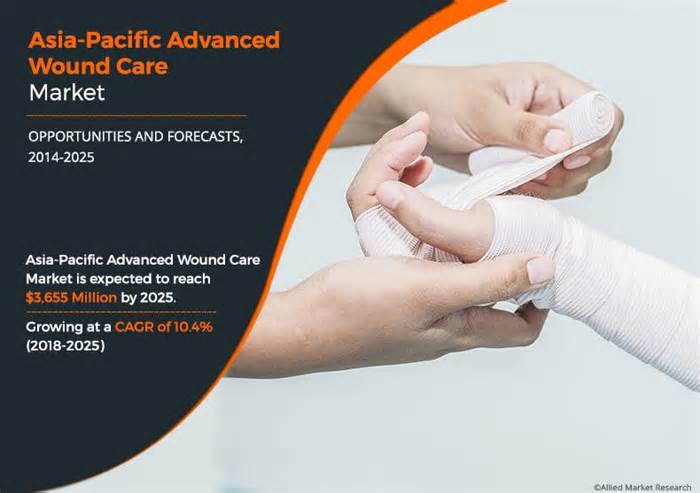 Asia-Pacific Advanced Wound Care Market

OPPORTUNITIES AND FORECASTS, 2014-2025

Asia-Pacific Advanced Wound Care Market is expected to reach $3,655 Million by 2025.

Growing at a CAGR of 10.4% (2018-2025)

©Allied Market Research